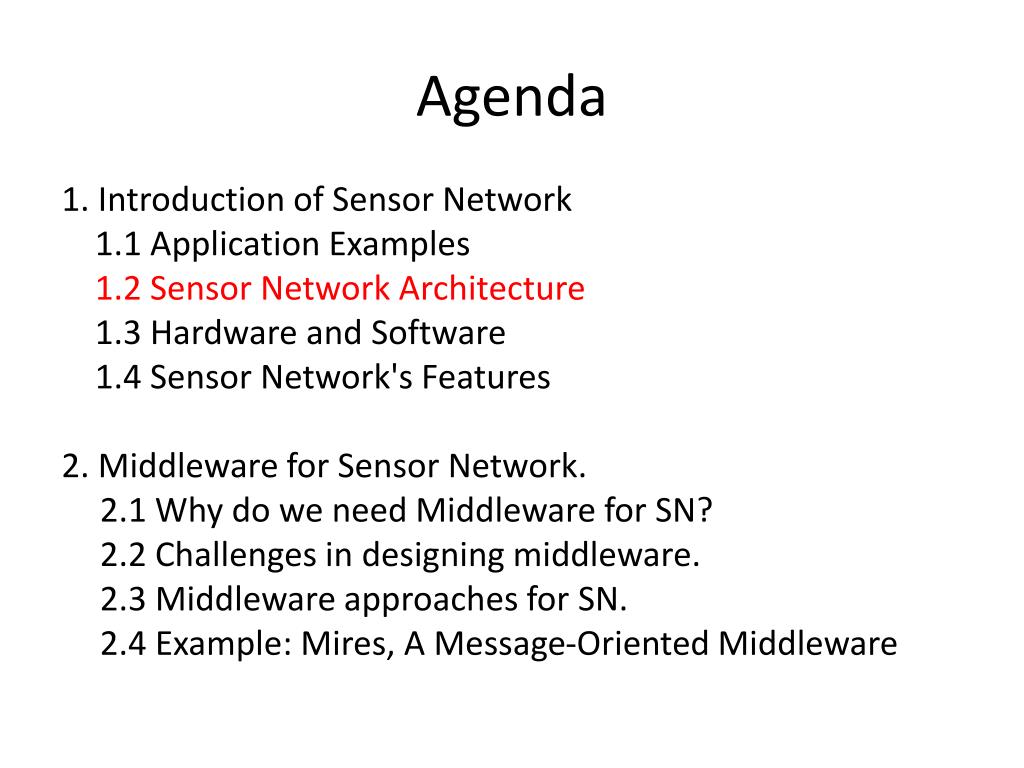 Agenda

1. Introduction of Sensor Network
1.1 Application Examples
1.2 Sensor Network Architecture
1.3 Hardware and Software
1.4 Sensor Network's Features

2. Middleware for Sensor Network.
2.1 Why do we need Middleware for SN?
2.2 Challenges in designing middleware.
2.3 Middleware approaches for SN.
2.4 Example: Mires, A Message-Oriented Middleware